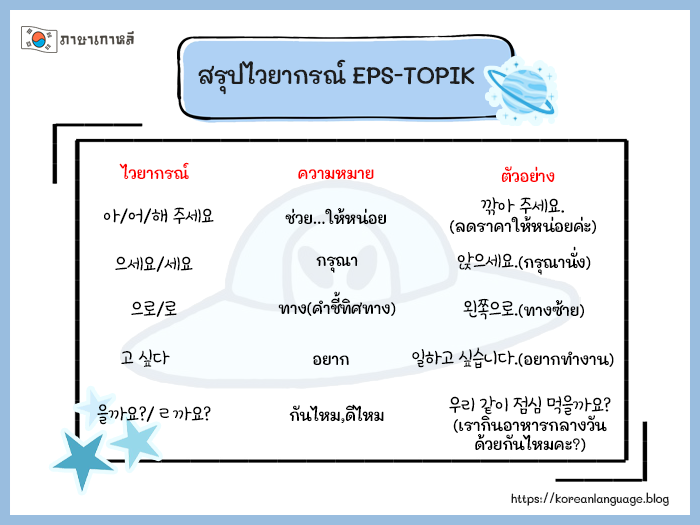 ภาษาเกาหลี

สรุปไวยากรณ์ EPS-TOPIK

| ไวยากรณ์ | ความหมาย | ตัวอย่าง |
|---|---|---|
| 아/어/해 주세요 | ช่วย...ให้หน่อย | 깎아 주세요. (ลดราคาให้หน่อยค่ะ) |
| 으세요/세요 | กรุณา | 앉으세요.(กรุณานั่ง) |
| 으로/로 | ทาง(คำชี้ทิศทาง) | 왼쪽으로.(ทางซ้าย) |
| 고 싶다 | อยาก | 일하고 싶습니다.(อยากทำงาน) |
| 을까요?/ ㄹ 까요? | กันไหม,ดีไหม | 우리 같이 점심 먹을까요? (เรากินอาหารกลางวันด้วยกันไหมคะ?) |

https://koreanlanguage.blog